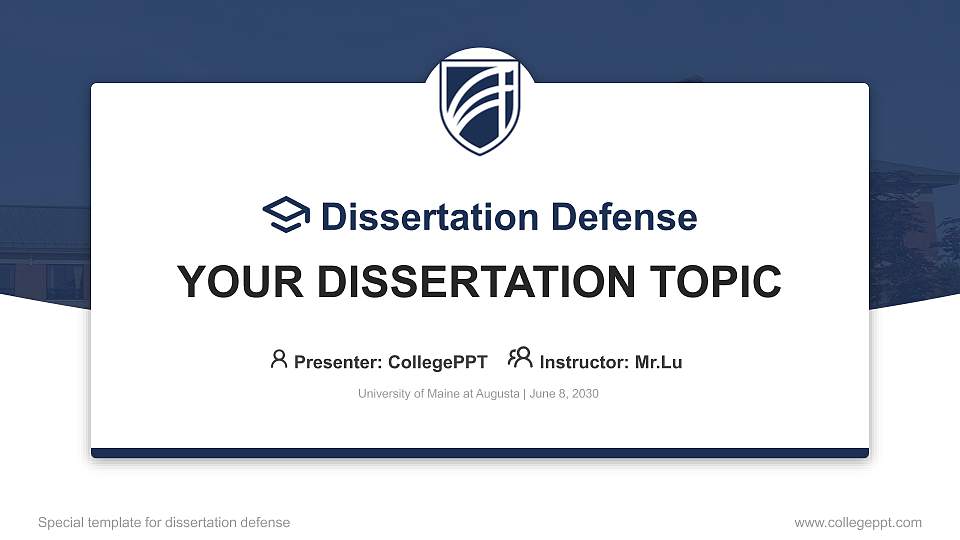 Dissertation Defense

YOUR DISSERTATION TOPIC

Presenter: CollegePPT Instructor: Mr.Lu

University of Maine at Augusta | June 8, 2030

Special template for dissertation defense

www.collegeppt.com